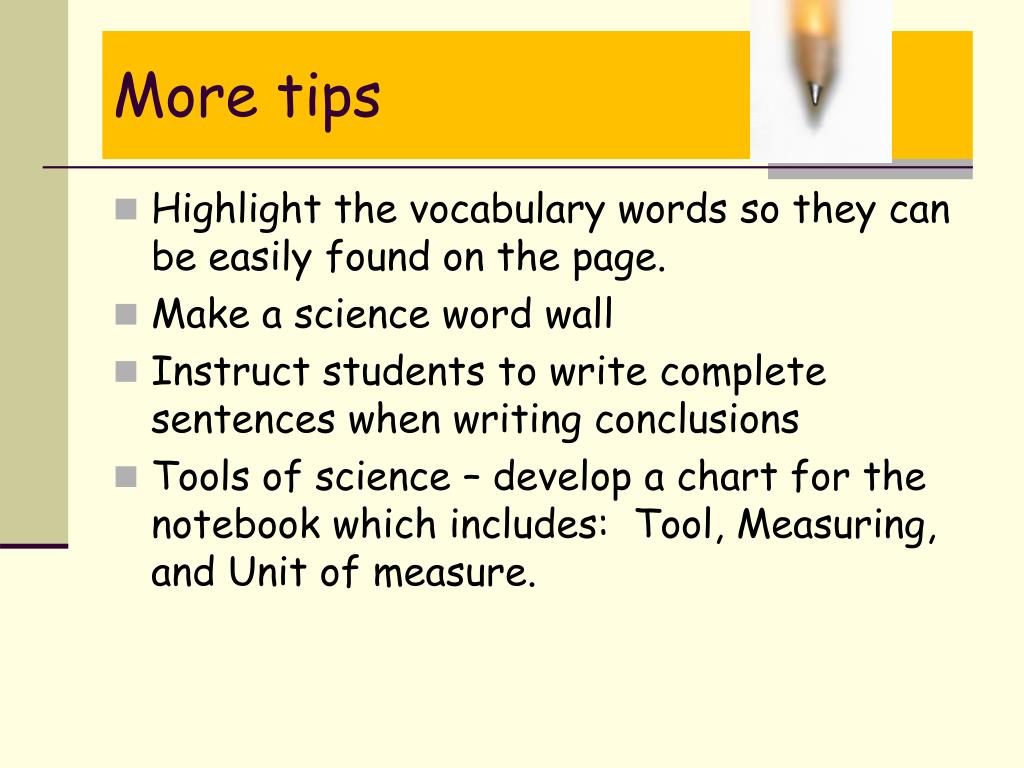 More tips

- Highlight the vocabulary words so they can be easily found on the page.
- Make a science word wall
- Instruct students to write complete sentences when writing conclusions
- Tools of science – develop a chart for the notebook which includes: Tool, Measuring, and Unit of measure.